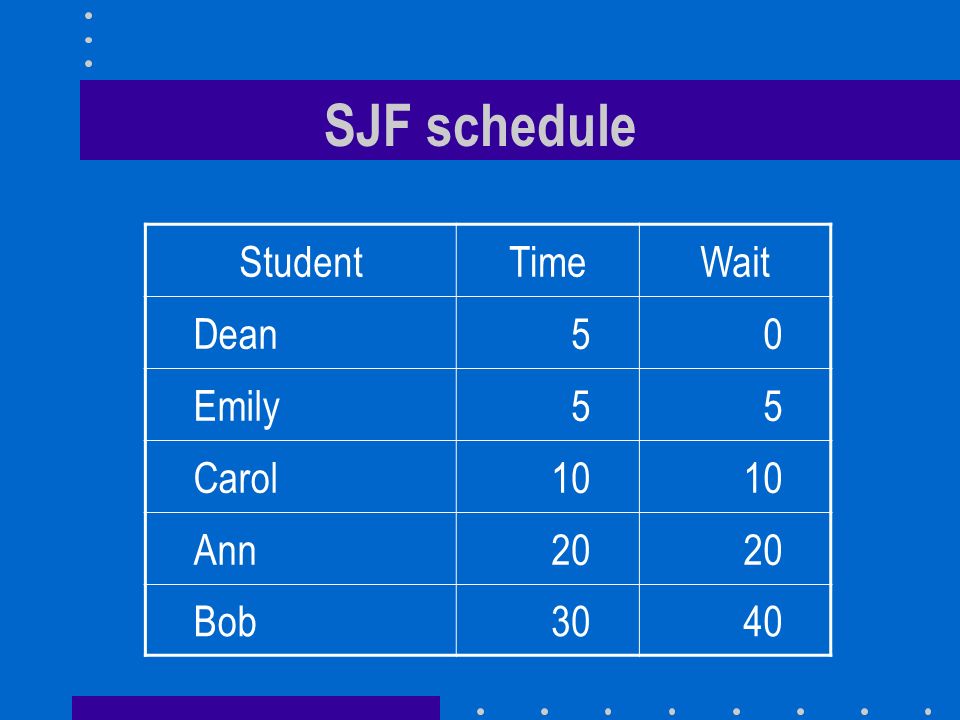 SJF schedule

| Student | Time | Wait |
|---|---|---|
| Dean | 5 | 0 |
| Emily | 5 | 5 |
| Carol | 10 | 10 |
| Ann | 20 | 20 |
| Bob | 30 | 40 |